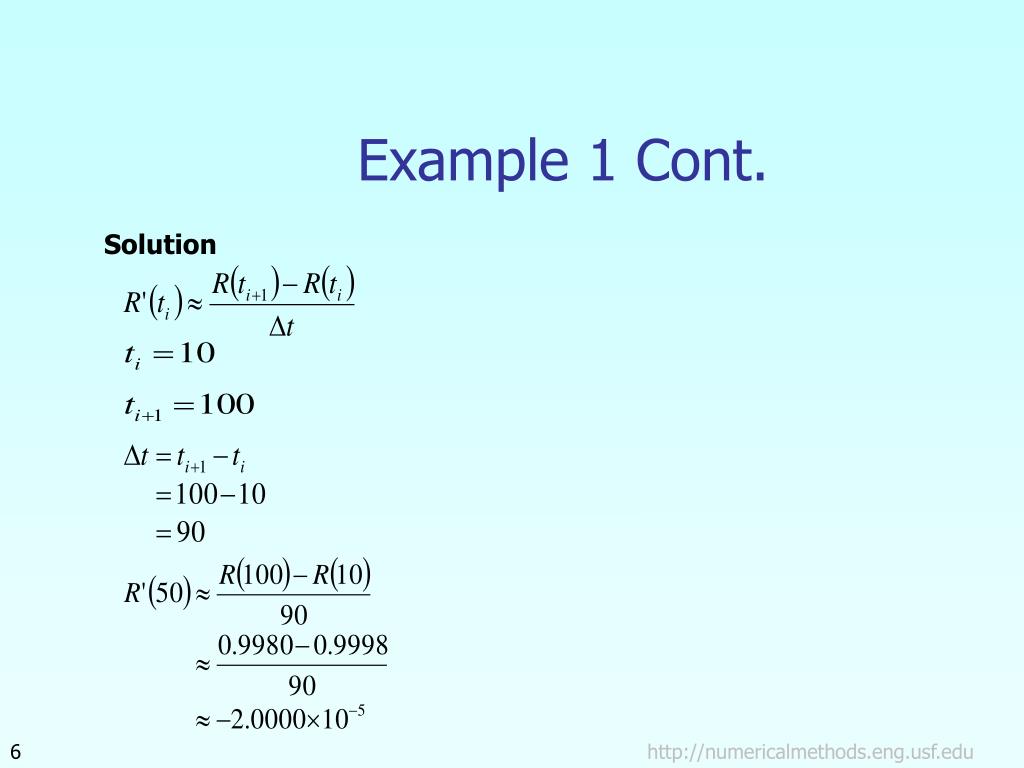 Example 1 Cont.

Solution

$R'(t_i) \approx \frac{R(t_{i+1}) - R(t_i)}{\Delta t}$

$t_i = 10$

$t_{i+1} = 100$

$\Delta t = t_{i+1} - t_i$
$= 100 - 10$
$= 90$

$R'(50) \approx \frac{R(100) - R(10)}{90}$
$\approx \frac{0.9980 - 0.9998}{90}$
$\approx -2.0000 \times 10^{-5}$

6

http://numericalmethods.eng.usf.edu